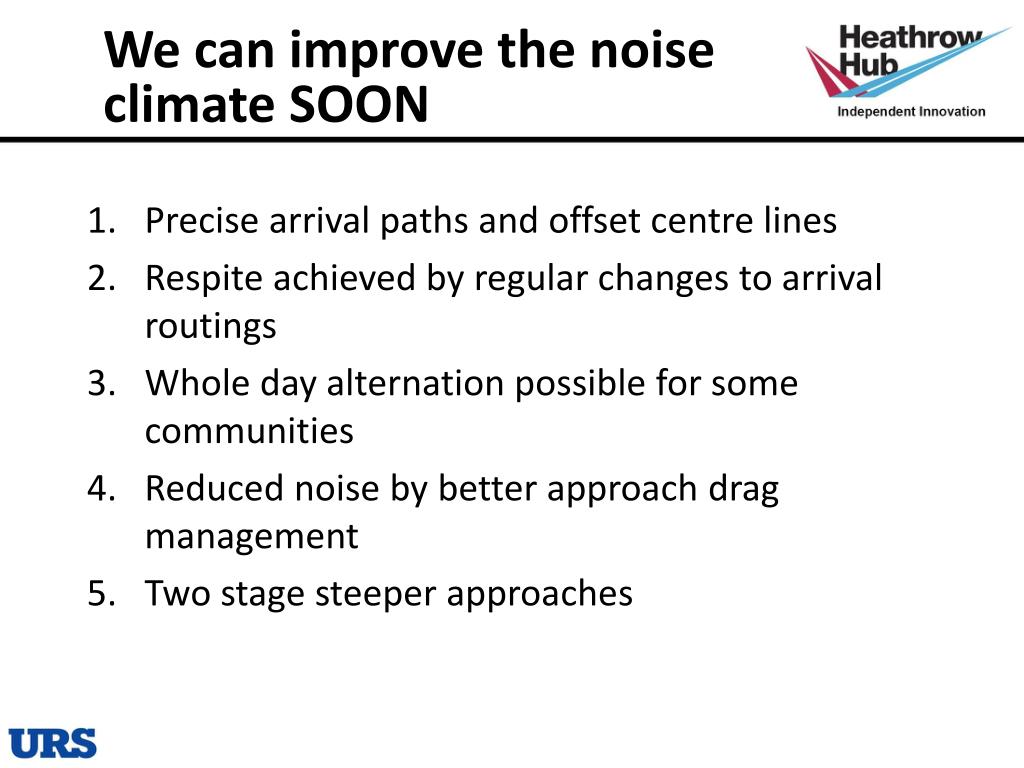 We can improve the noise climate SOON

Heathrow Hub
Independent Innovation

1. Precise arrival paths and offset centre lines
2. Respite achieved by regular changes to arrival routings
3. Whole day alternation possible for some communities
4. Reduced noise by better approach drag management
5. Two stage steeper approaches

URS